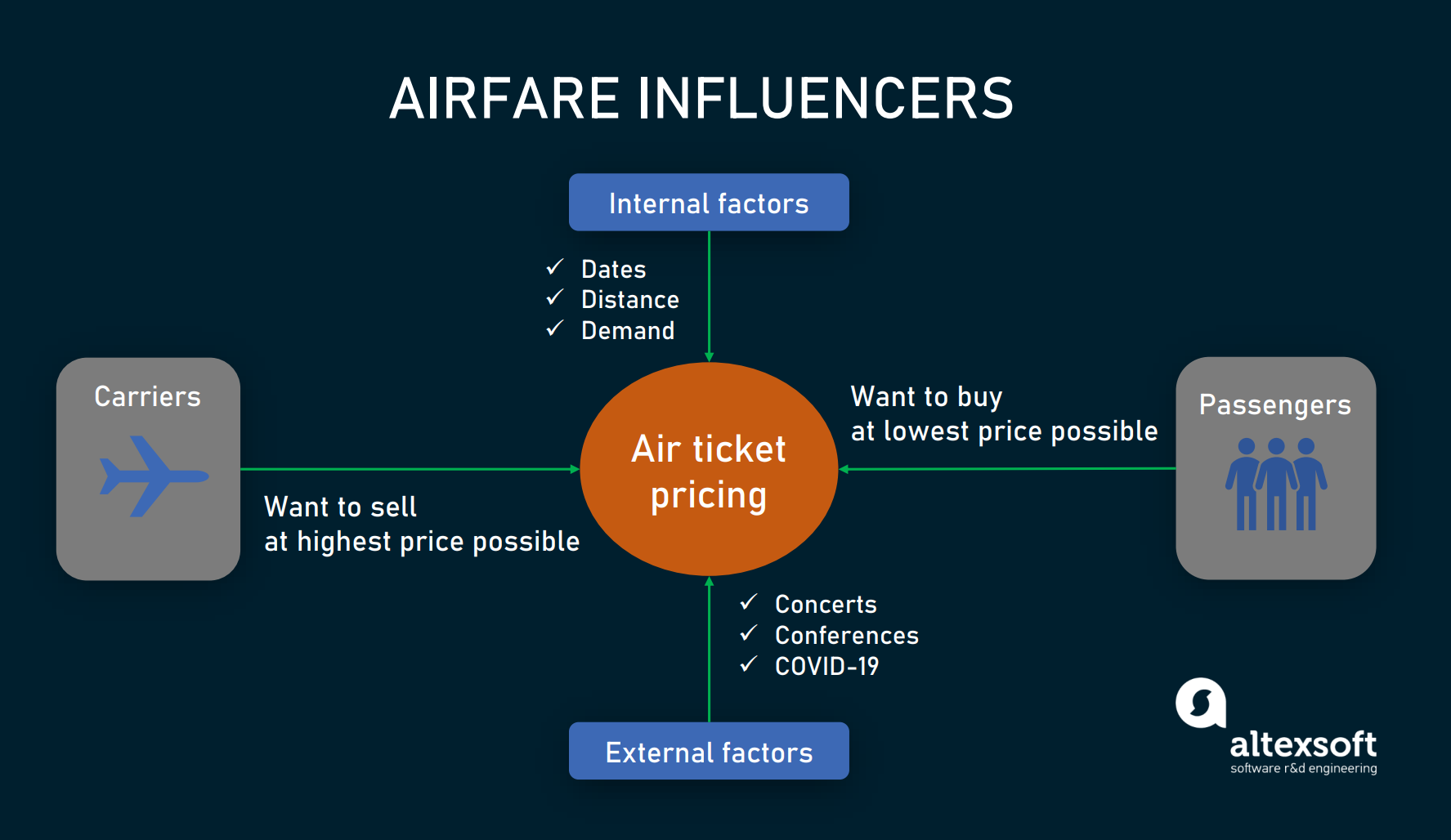 AIRFARE INFLUENCERS

Internal factors

✓ Dates
✓ Distance
✓ Demand

Carriers

Want to sell
at highest price possible

Air ticket pricing

Want to buy
at lowest price possible

Passengers

✓ Concerts
✓ Conferences
✓ COVID-19

External factors

altexsoft
software r&d engineering